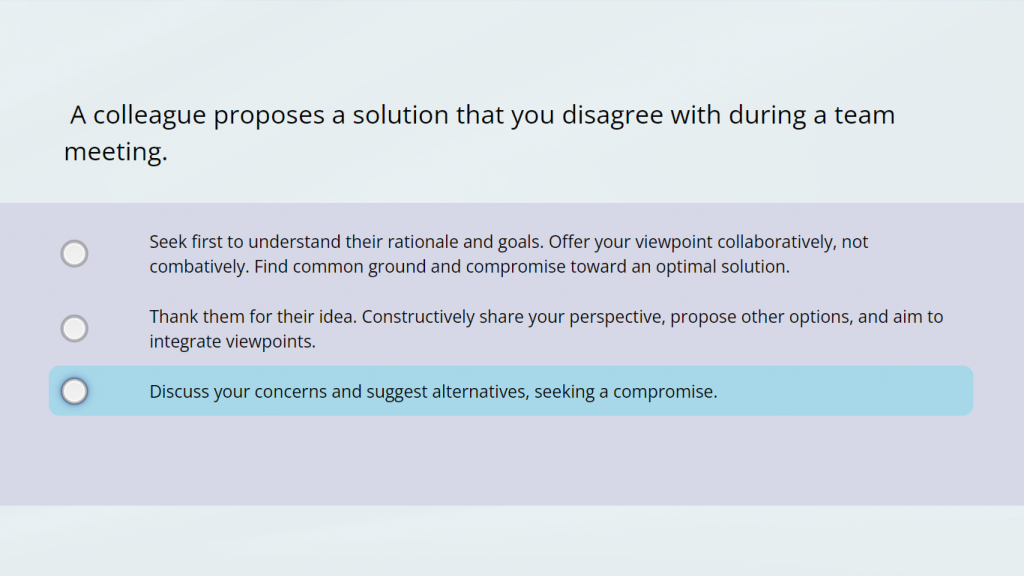 A colleague proposes a solution that you disagree with during a team meeting.

Seek first to understand their rationale and goals. Offer your viewpoint collaboratively, not combatively. Find common ground and compromise toward an optimal solution.

Thank them for their idea. Constructively share your perspective, propose other options, and aim to integrate viewpoints.

Discuss your concerns and suggest alternatives, seeking a compromise.